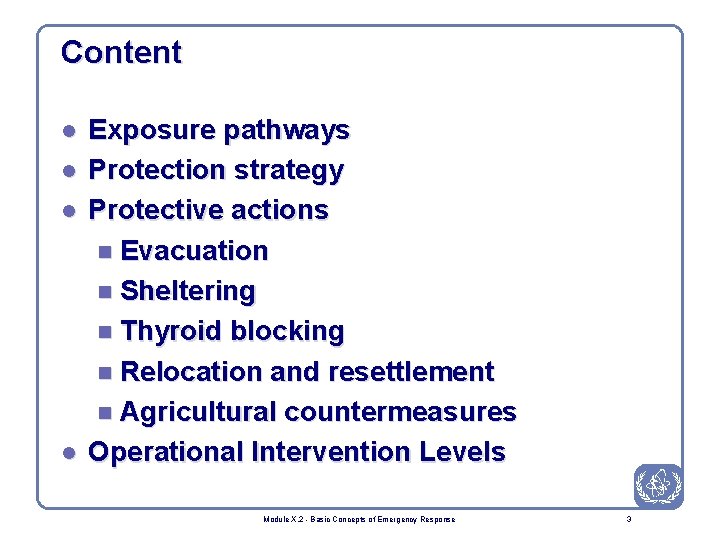 Content

- Exposure pathways
- Protection strategy
- Protective actions
  - Evacuation
  - Sheltering
  - Thyroid blocking
  - Relocation and resettlement
  - Agricultural countermeasures
- Operational Intervention Levels

Module X.2 - Basic Concepts of Emergency Response 3